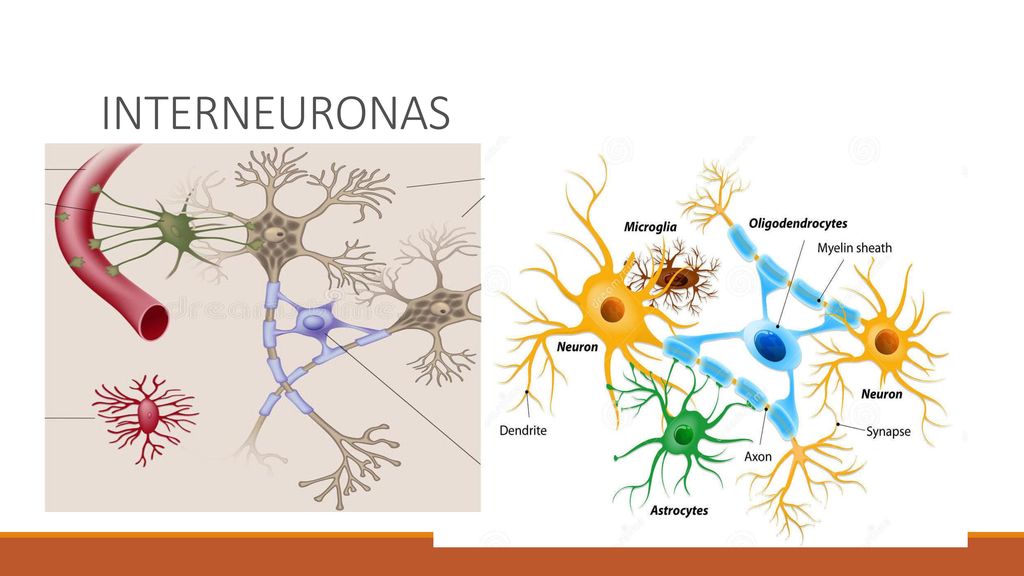 INTERNEURONAS

Microglia
Oligodendrocytes
Myelin sheath
Neuron
Neuron
Dendrite
Synapse
Axon
Astrocytes